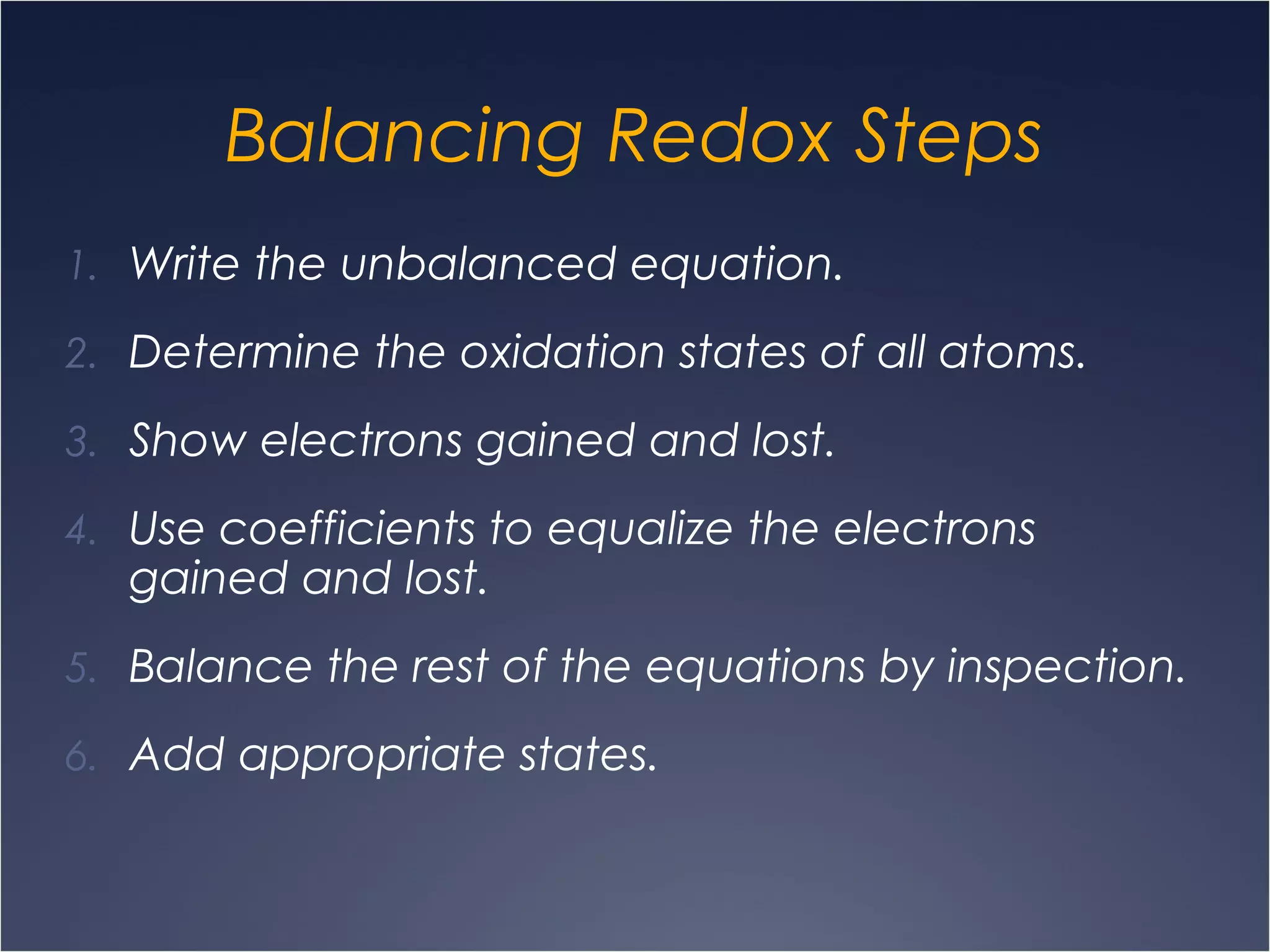 Balancing Redox Steps

1. Write the unbalanced equation.
2. Determine the oxidation states of all atoms.
3. Show electrons gained and lost.
4. Use coefficients to equalize the electrons gained and lost.
5. Balance the rest of the equations by inspection.
6. Add appropriate states.